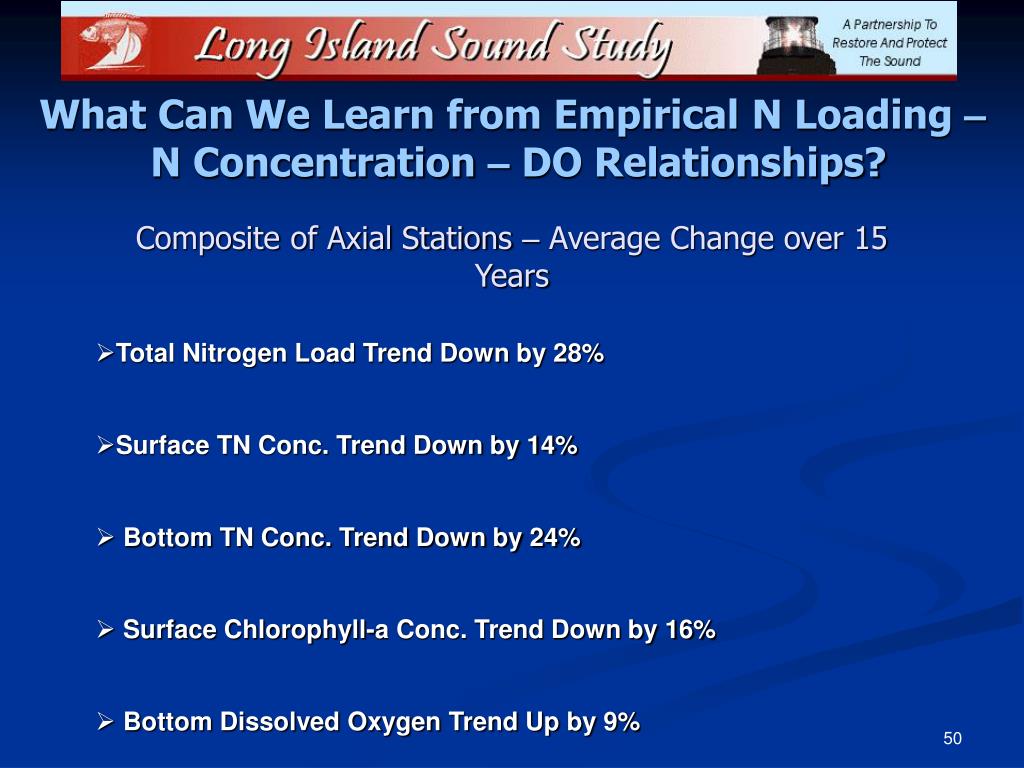 Long Island Sound Study

A Partnership To Restore And Protect The Sound

What Can We Learn from Empirical N Loading – N Concentration – DO Relationships?

Composite of Axial Stations – Average Change over 15 Years

➢Total Nitrogen Load Trend Down by 28%

➢Surface TN Conc. Trend Down by 14%

➢ Bottom TN Conc. Trend Down by 24%

➢ Surface Chlorophyll-a Conc. Trend Down by 16%

➢ Bottom Dissolved Oxygen Trend Up by 9%

50